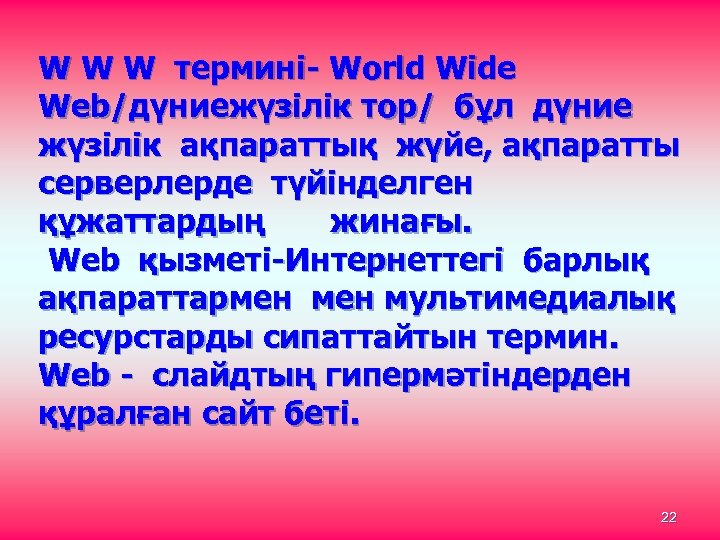 W W W термині- World Wide Web/дүниежүзілік тор/ бұл дүние жүзілік ақпараттық жүйе, ақпаратты серверлерде түйінделген құжаттардың жинағы.
Web қызметі-Интернеттегі барлық ақпараттармен мен мультимедиалық ресурстарды сипаттайтын термин.
Web - слайдтың гипермәтіндерден құралған сайт беті.

22